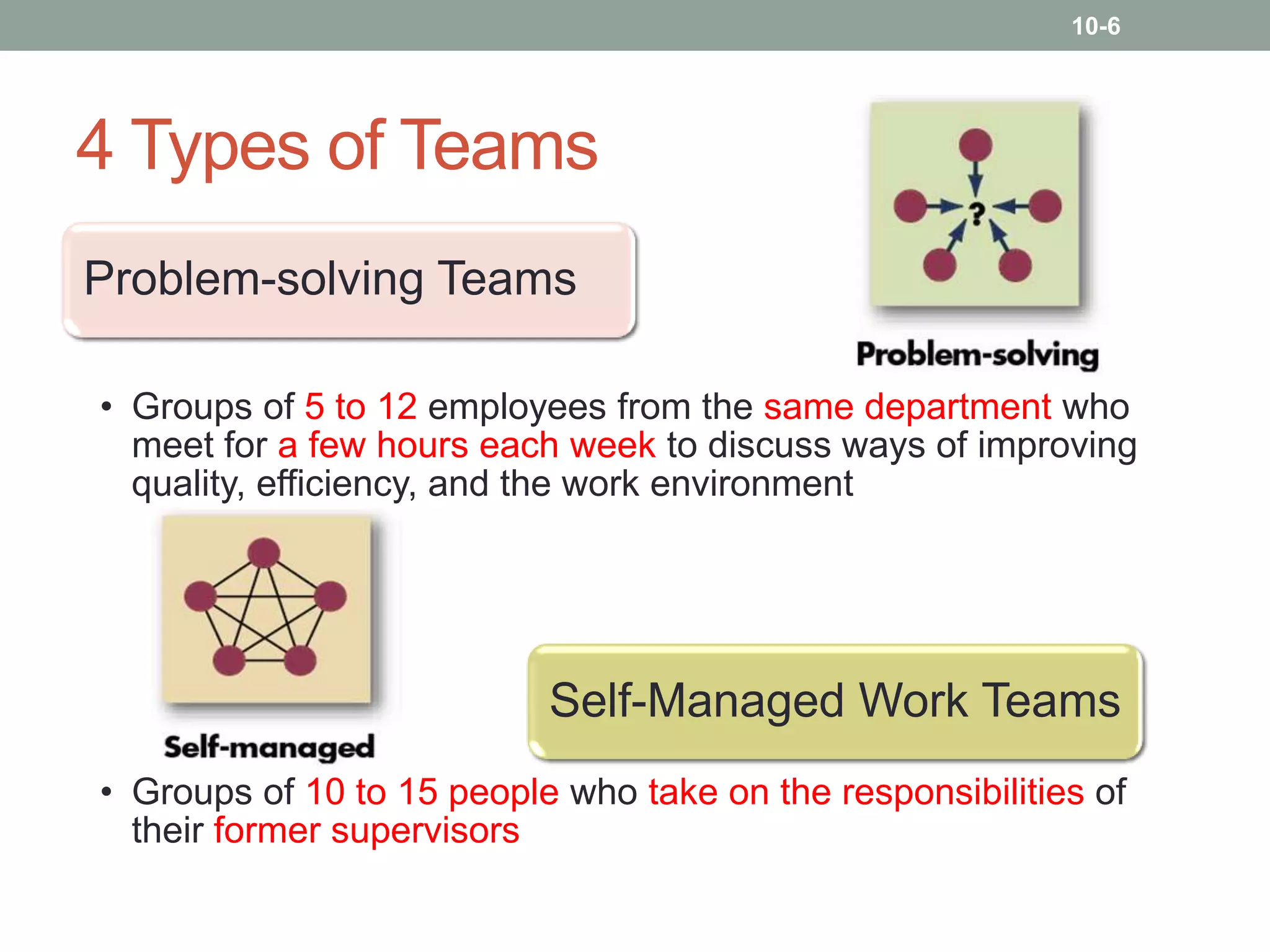 10-6

4 Types of Teams

Problem-solving Teams

?

Problem-solving

• Groups of 5 to 12 employees from the same department who meet for a few hours each week to discuss ways of improving quality, efficiency, and the work environment

Self-managed

Self-Managed Work Teams

• Groups of 10 to 15 people who take on the responsibilities of their former supervisors